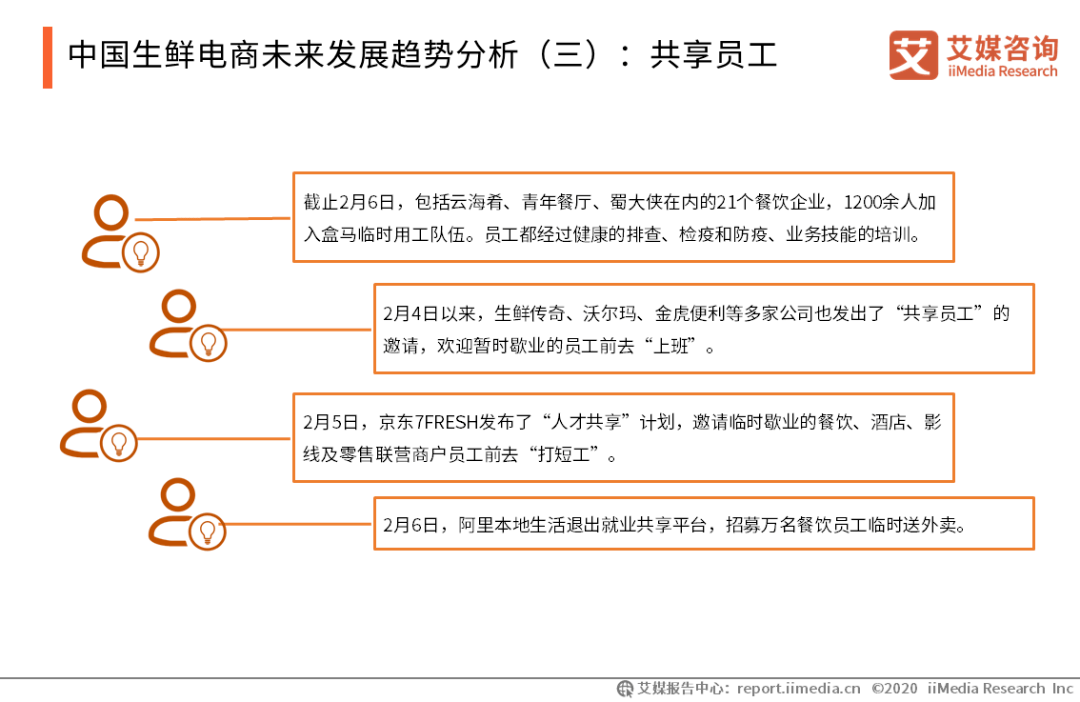 中国生鲜电商未来发展趋势分析（三）：共享员工

艾 艾媒咨询 iiMedia Research

截止2月6日，包括云海肴、青年餐厅、蜀大侠在内的21个餐饮企业，1200余人加入盒马临时用工队伍。员工都经过健康的排查、检疫和防疫、业务技能的培训。

2月4日以来，生鲜传奇、沃尔玛、金虎便利等多家公司也发出了“共享员工”的邀请，欢迎暂时歇业的员工前去“上班”。

2月5日，京东7FRESH发布了“人才共享”计划，邀请临时歇业的餐饮、酒店、影线及零售联营商户员工前去“打短工”。

2月6日，阿里本地生活退出就业共享平台，招募万名餐饮员工临时送外卖。

艾媒报告中心：report.iimedia.cn ©2020 iiMedia Research Inc